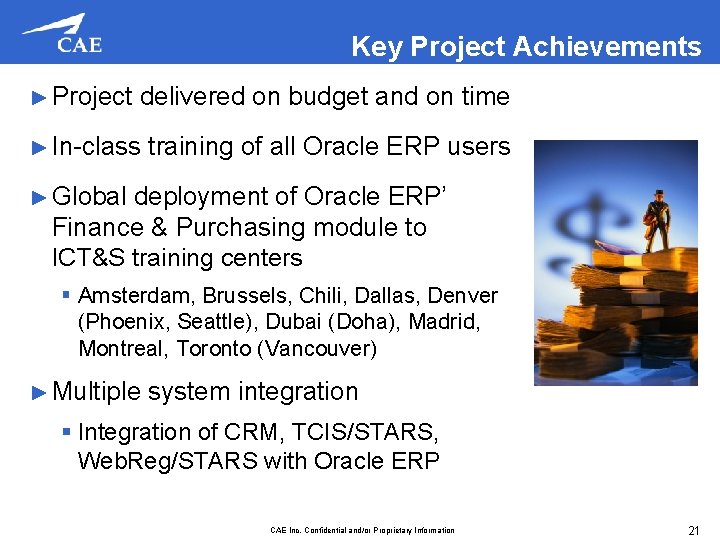 CAE

Key Project Achievements

► Project delivered on budget and on time

► In-class training of all Oracle ERP users

► Global deployment of Oracle ERP' Finance & Purchasing module to ICT&S training centers

▪ Amsterdam, Brussels, Chili, Dallas, Denver (Phoenix, Seattle), Dubai (Doha), Madrid, Montreal, Toronto (Vancouver)

► Multiple system integration

▪ Integration of CRM, TCIS/STARS, WebReg/STARS with Oracle ERP

CAE Inc. Confidential and/or Proprietary Information

21